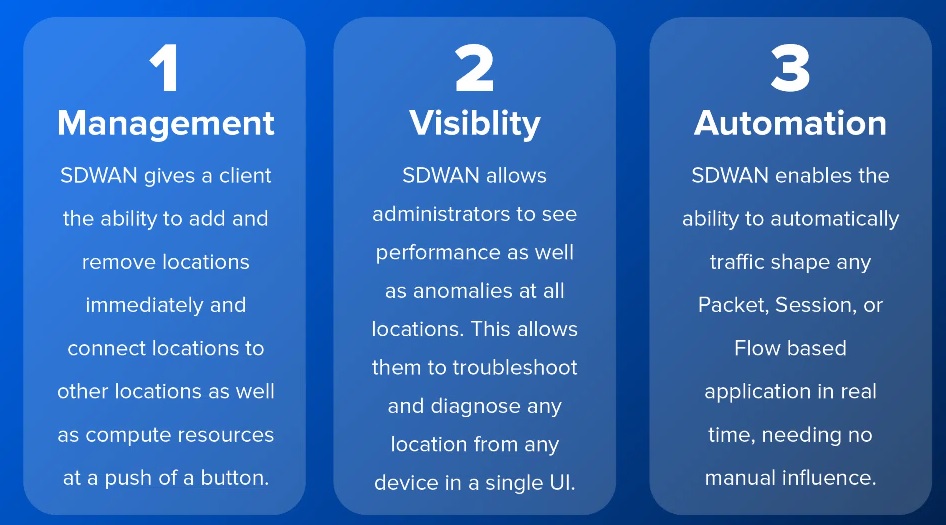 1
Management
SDWAN gives a client the ability to add and remove locations immediately and connect locations to other locations as well as compute resources at a push of a button.

2
Visiblity
SDWAN allows administrators to see performance as well as anomalies at all locations. This allows them to troubleshoot and diagnose any location from any device in a single UI.

3
Automation
SDWAN enables the ability to automatically traffic shape any Packet, Session, or Flow based application in real time, needing no manual influence.